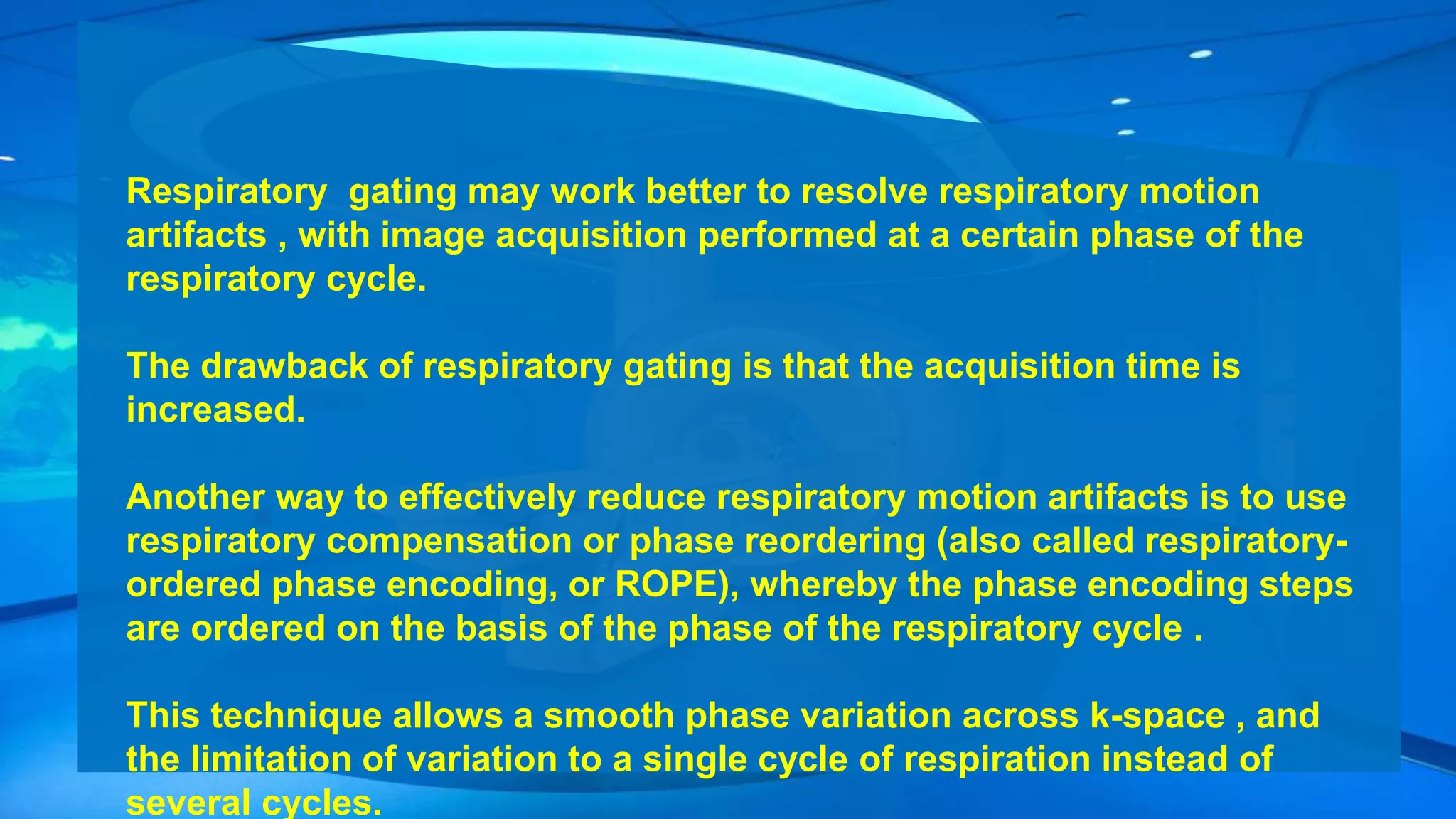 Respiratory  gating may work better to resolve respiratory motion artifacts , with image acquisition performed at a certain phase of the respiratory cycle.

The drawback of respiratory gating is that the acquisition time is increased.

Another way to effectively reduce respiratory motion artifacts is to use respiratory compensation or phase reordering (also called respiratory-ordered phase encoding, or ROPE), whereby the phase encoding steps are ordered on the basis of the phase of the respiratory cycle .

This technique allows a smooth phase variation across k-space , and the limitation of variation to a single cycle of respiration instead of several cycles.